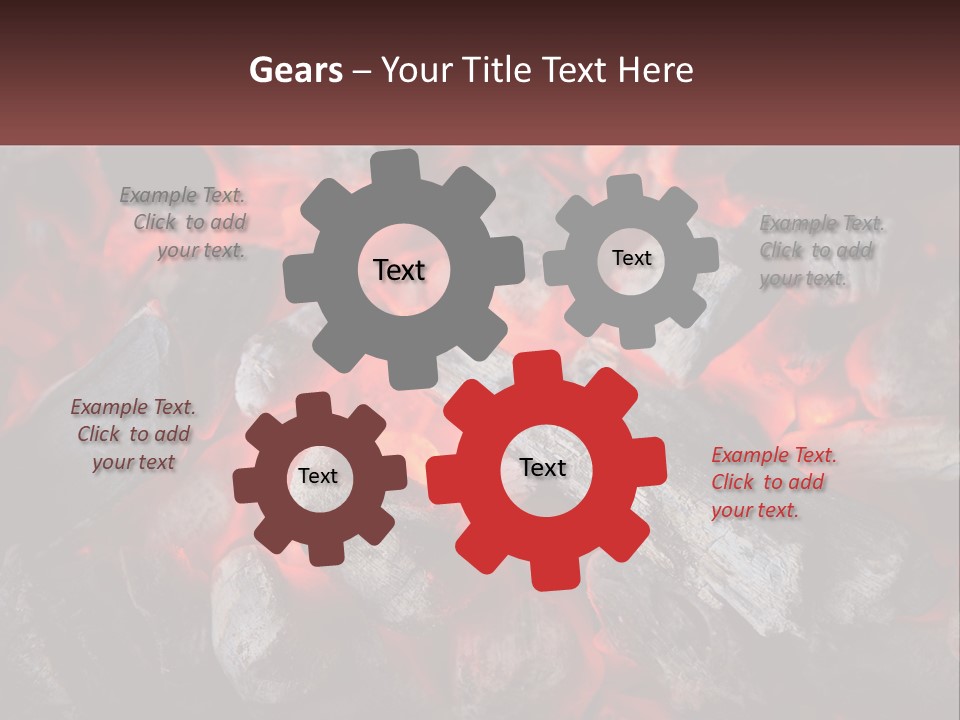 Gears – Your Title Text Here

Example Text. Click to add your text.

Text

Text

Example Text. Click to add your text.

Example Text. Click to add your text

Text

Text

Example Text. Click to add your text.